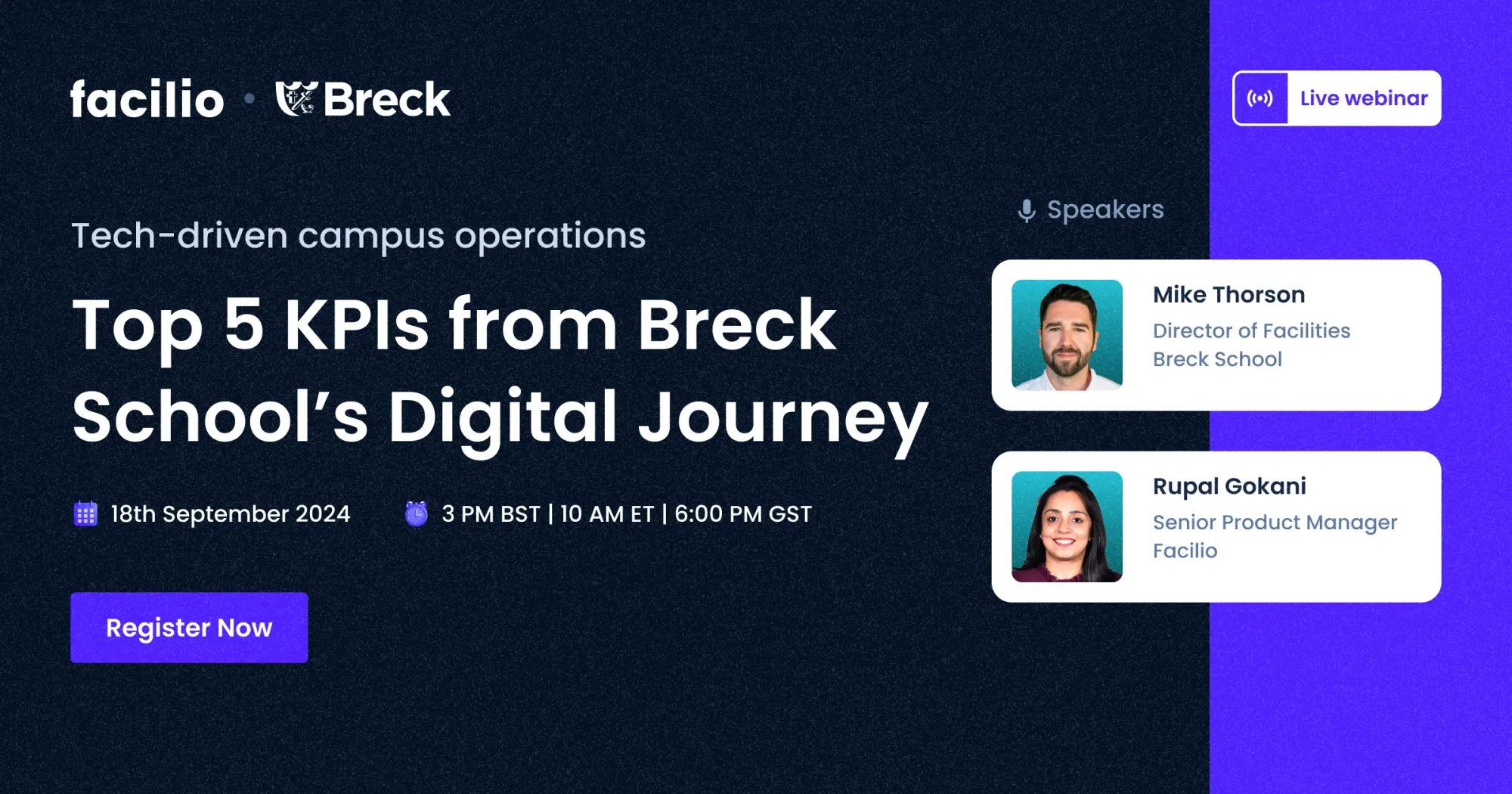 facilio • Breck

Live webinar

Tech-driven campus operations

Top 5 KPIs from Breck School's Digital Journey

18th September 2024

3 PM BST | 10 AM ET | 6:00 PM GST

Register Now

Speakers

Mike Thorson
Director of Facilities
Breck School

Rupal Gokani
Senior Product Manager
Facilio